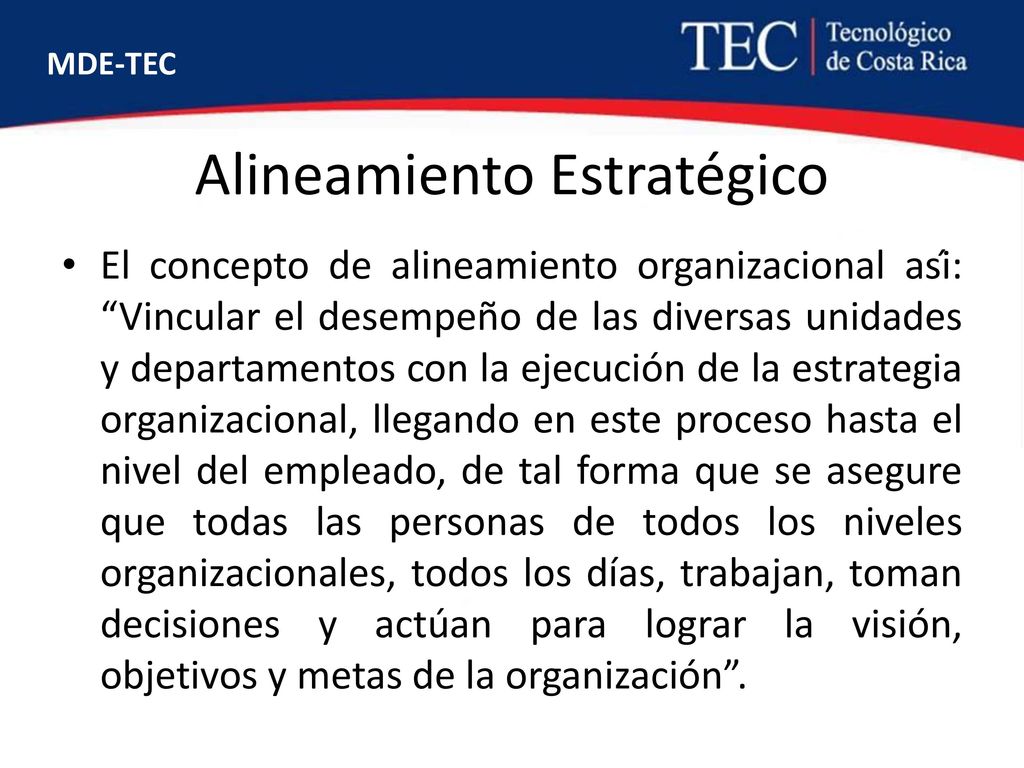 MDE-TEC

TEC | Tecnológico de Costa Rica

Alineamiento Estratégico

• El concepto de alineamiento organizacional así: “Vincular el desempeño de las diversas unidades y departamentos con la ejecución de la estrategia organizacional, llegando en este proceso hasta el nivel del empleado, de tal forma que se asegure que todas las personas de todos los niveles organizacionales, todos los días, trabajan, toman decisiones y actúan para lograr la visión, objetivos y metas de la organización”.